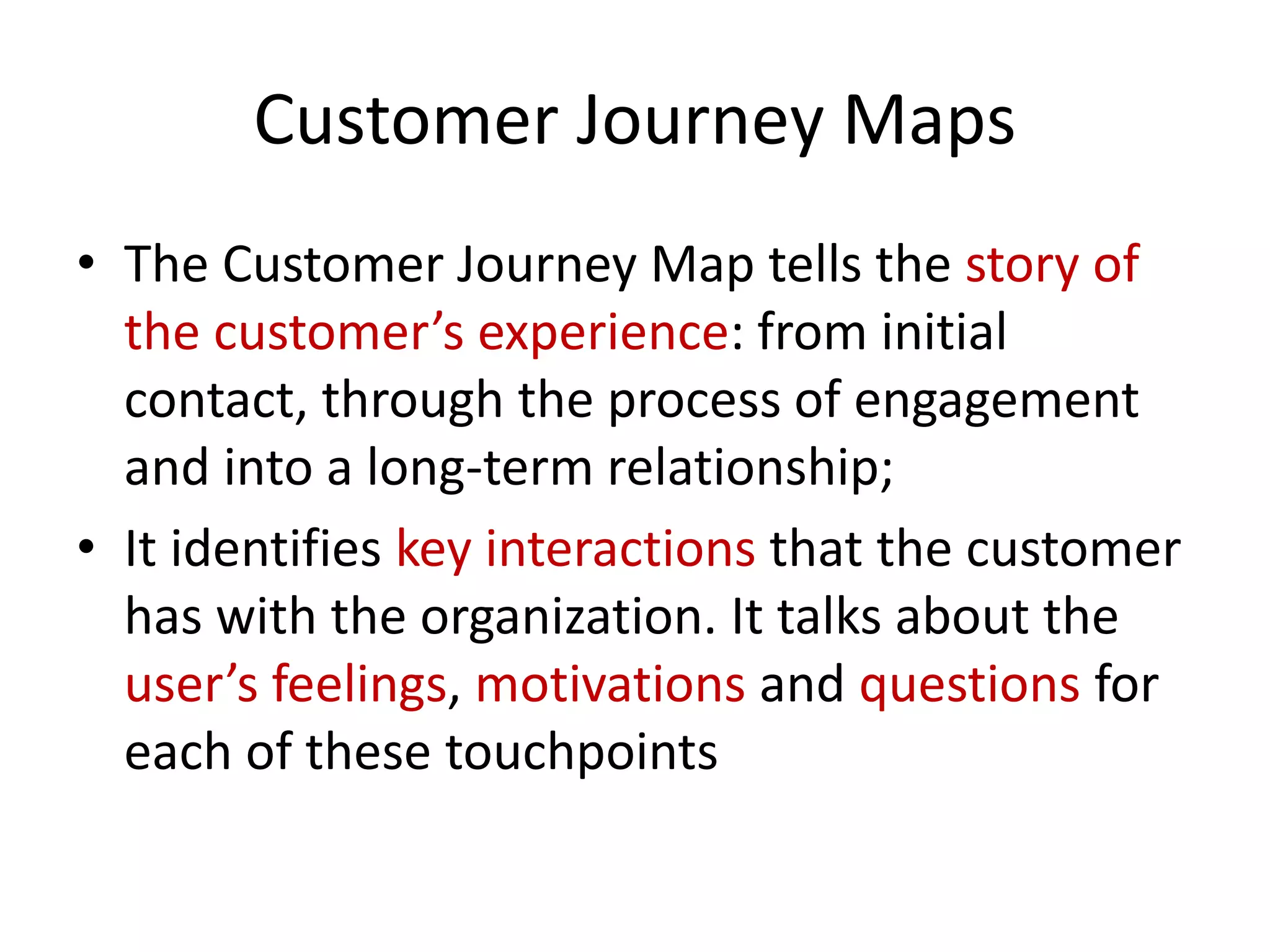 Customer Journey Maps

• The Customer Journey Map tells the story of the customer’s experience: from initial contact, through the process of engagement and into a long-term relationship;

• It identifies key interactions that the customer has with the organization. It talks about the user’s feelings, motivations and questions for each of these touchpoints